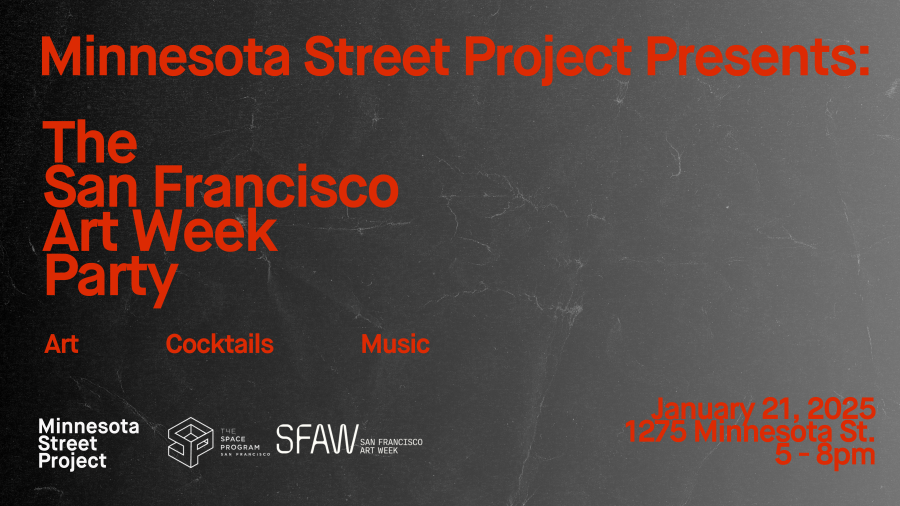 Minnesota Street Project Presents:

The San Francisco Art Week Party

Art Cocktails Music

Minnesota Street Project

THE SPACE PROGRAM SAN FRANCISCO

SFAW SAN FRANCISCO ART WEEK

January 21, 2025
1275 Minnesota St.
5 - 8pm